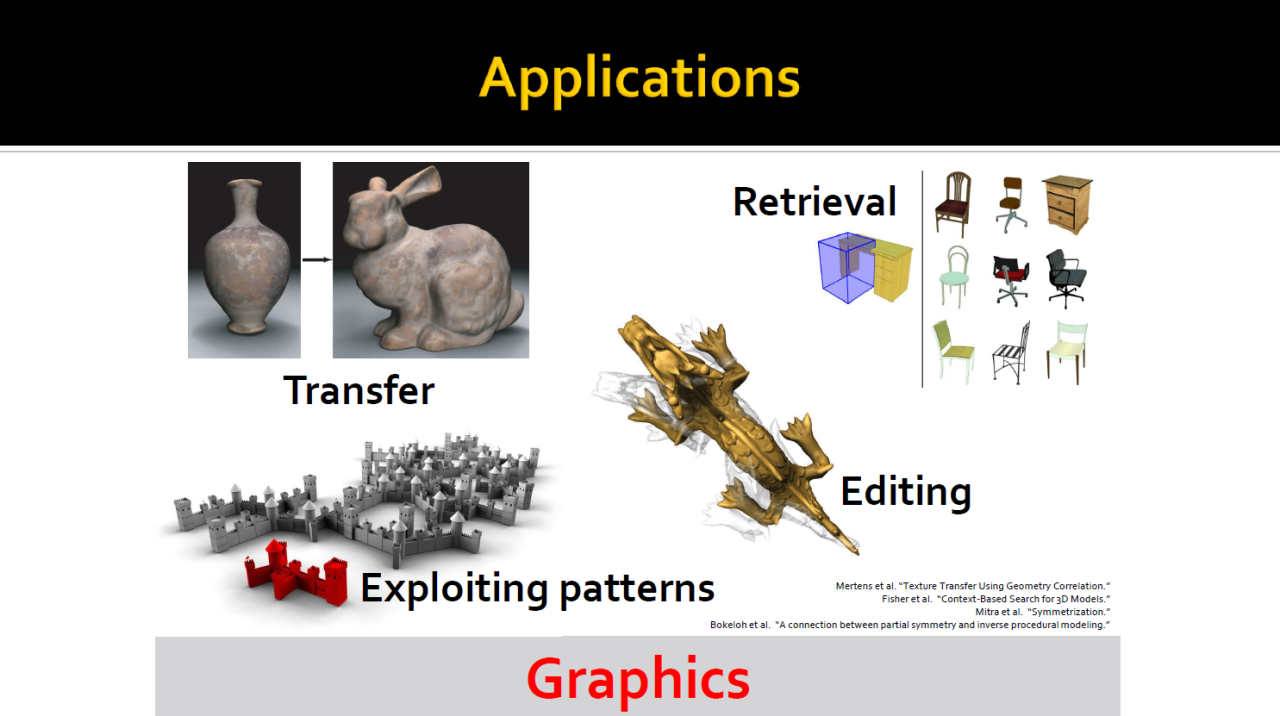 Applications

Retrieval

Transfer

Editing

Exploiting patterns

Mertens et al. "Texture Transfer Using Geometry Correlation."
Fisher et al. "Context-Based Search for 3D Models."
Mitra et al. "Symmetrization."
Bokeloh et al. "A connection between partial symmetry and inverse procedural modeling."

Graphics